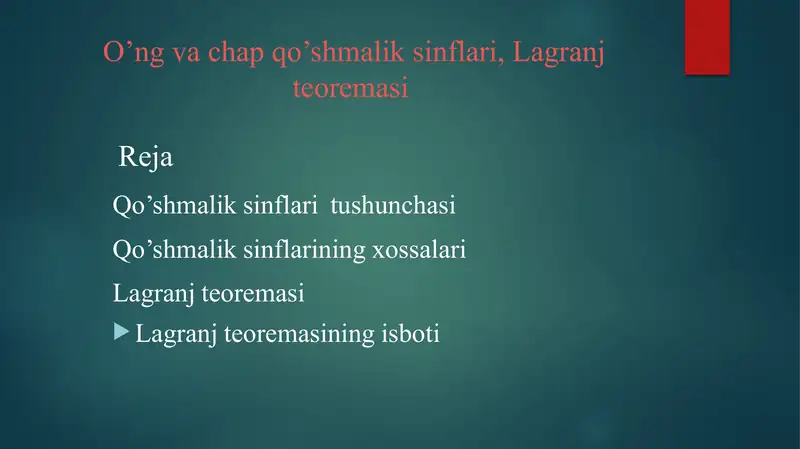 O’ng va chap qo’shmalik sinflari, Lagranj teoremasi

Reja

Qo’shmalik sinflari tushunchasi

Qo’shmalik sinflarining xossalari

Lagranj teoremasi

Lagranj teoremasining isboti